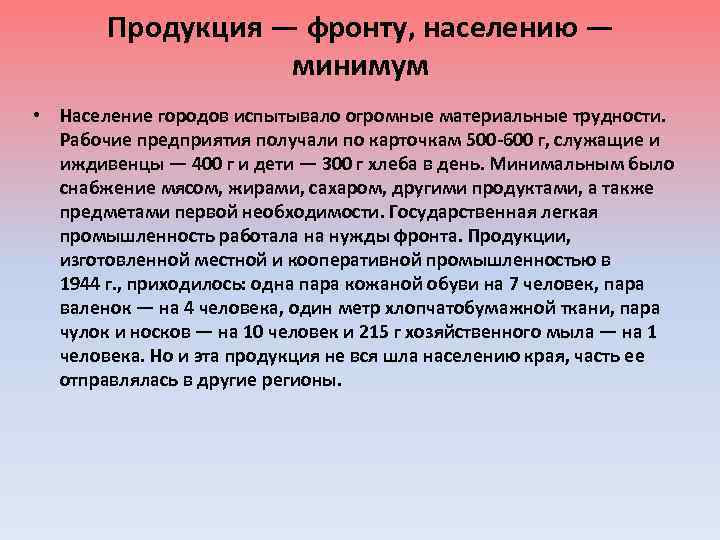 Продукция — фронту, населению — минимум

• Население городов испытывало огромные материальные трудности. Рабочие предприятия получали по карточкам 500-600 г, служащие и иждивенцы — 400 г и дети — 300 г хлеба в день. Минимальным было снабжение мясом, жирами, сахаром, другими продуктами, а также предметами первой необходимости. Государственная легкая промышленность работала на нужды фронта. Продукции, изготовленной местной и кооперативной промышленностью в 1944 г., приходилось: одна пара кожаной обуви на 7 человек, пара валенок — на 4 человека, один метр хлопчатобумажной ткани, пара чулок и носков — на 10 человек и 215 г хозяйственного мыла — на 1 человека. Но и эта продукция не вся шла населению края, часть ее отправлялась в другие регионы.